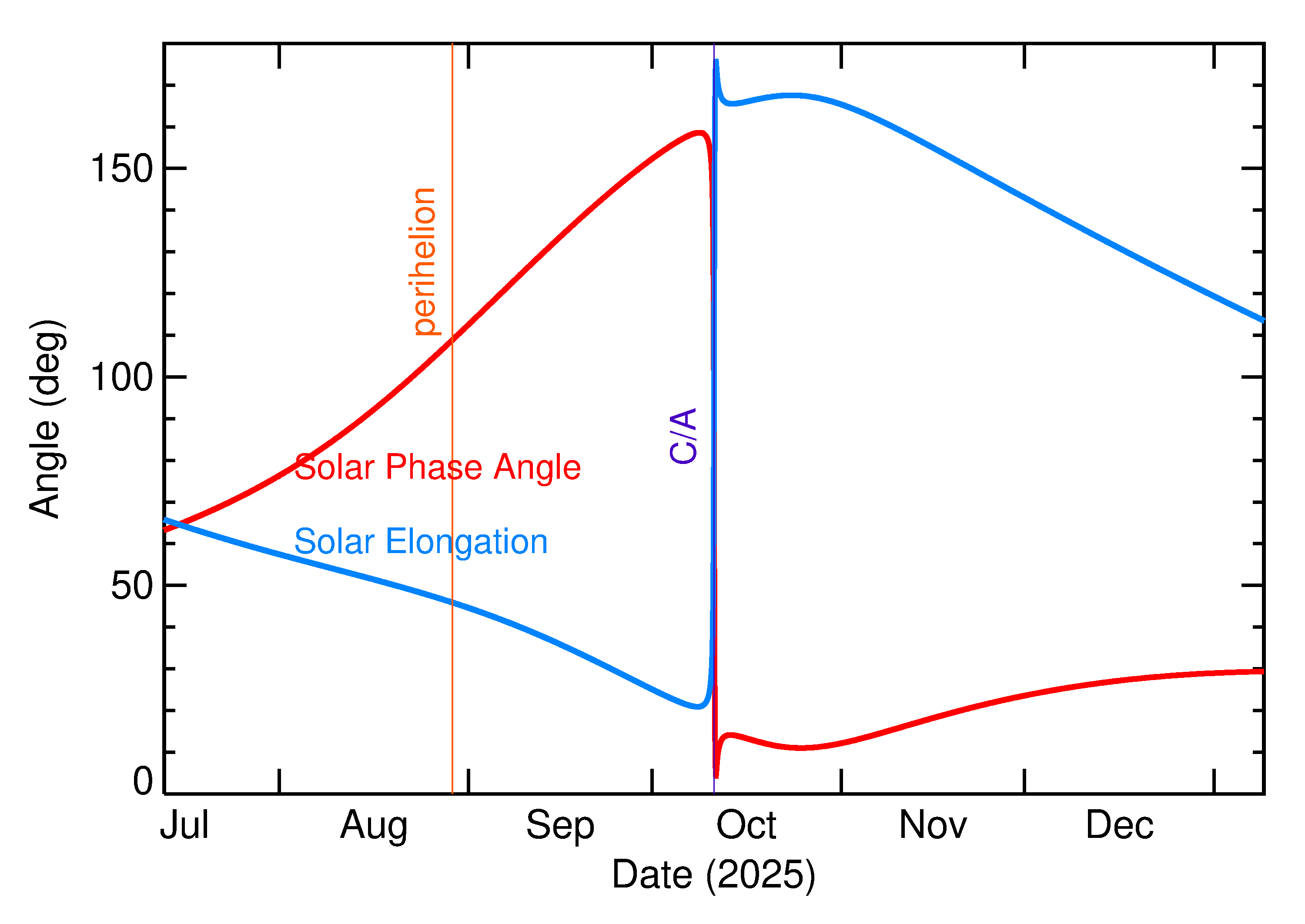 Angle (deg)

150

100

50

0

perihelion

C/A

Solar Phase Angle

Solar Elongation

Jul Aug Sep Oct Nov Dec

Date (2025)